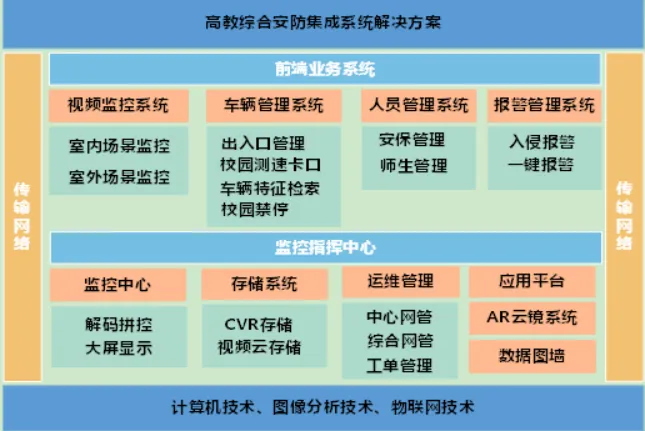 高教综合安防集成系统解决方案

传输网络

前端业务系统

视频监控系统
室内场景监控
室外场景监控

车辆管理系统
出入口管理
校园测速卡口
车辆特征检索
校园禁停

人员管理系统
安保管理
师生管理

报警管理系统
入侵报警
一键报警

监控指挥中心

监控中心
解码拼控
大屏显示

存储系统
CVR存储
视频云存储

运维管理
中心网管
综合网管
工单管理

应用平台
AR云镜系统
数据图墙

传输网络

计算机技术、图像分析技术、物联网技术